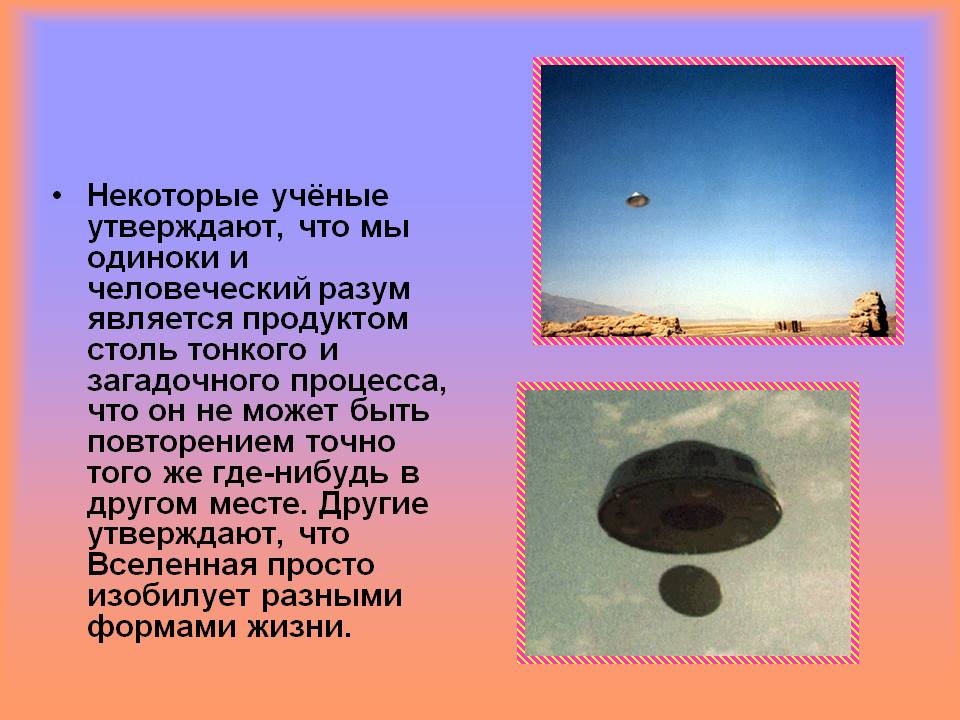 • Некоторые учёные утверждают, что мы одиноки и человеческий разум является продуктом столь тонкого и загадочного процесса, что он не может быть повторением точно того же где-нибудь в другом месте. Другие утверждают, что Вселенная просто изобилует разными формами жизни.